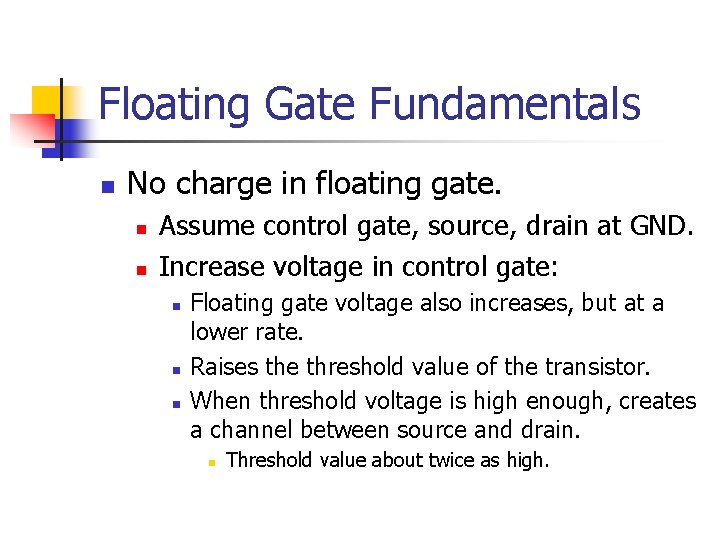 Floating Gate Fundamentals

No charge in floating gate.

Assume control gate, source, drain at GND.

Increase voltage in control gate:

Floating gate voltage also increases, but at a lower rate.

Raises the threshold value of the transistor.

When threshold voltage is high enough, creates a channel between source and drain.

Threshold value about twice as high.